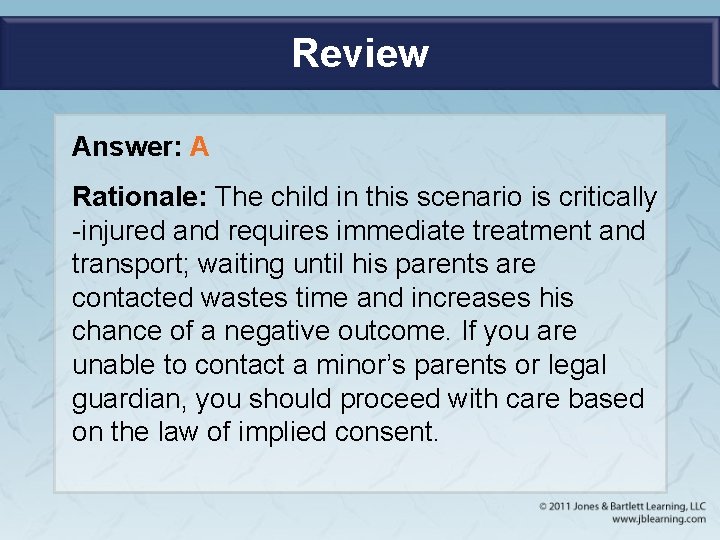 Review

Answer: A

Rationale: The child in this scenario is critically -injured and requires immediate treatment and transport; waiting until his parents are contacted wastes time and increases his chance of a negative outcome. If you are unable to contact a minor's parents or legal guardian, you should proceed with care based on the law of implied consent.

© 2011 Jones & Bartlett Learning, LLC
www.jblearning.com